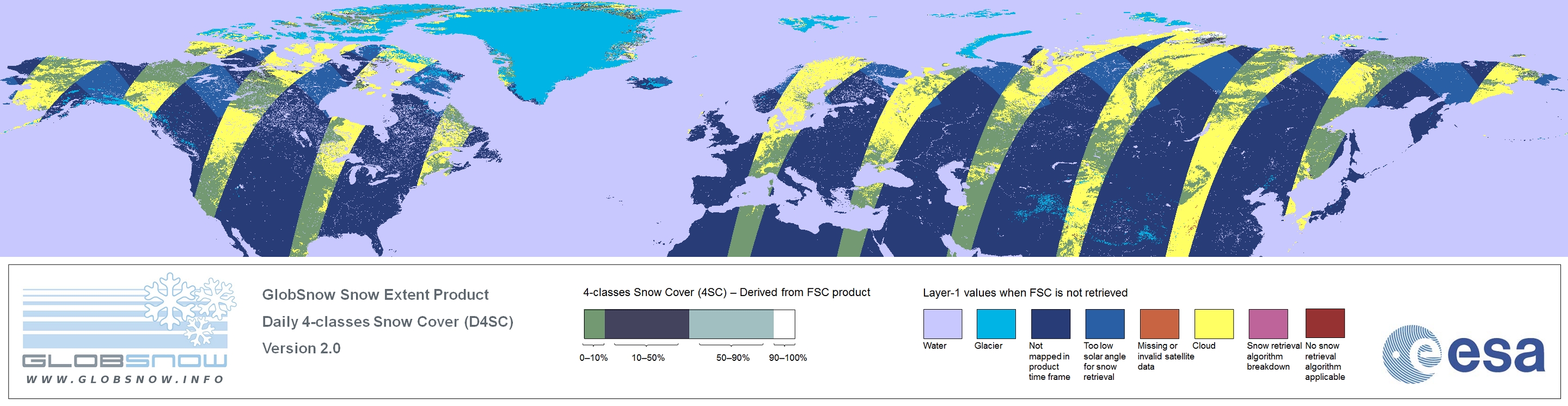 GLOBSNOW
WWW.GLOBSNOW.INFO

GlobSnow Snow Extent Product
Daily 4-classes Snow Cover (D4SC)
Version 2.0

4-classes Snow Cover (4SC) – Derived from FSC product

0–10%
10–50%
50–90%
90–100%

Layer-1 values when FSC is not retrieved

Water
Glacier
Not mapped in product time frame
Too low solar angle for snow retrieval
Missing or invalid satellite data
Cloud
Snow retrieval algorithm breakdown
No snow retrieval algorithm applicable

esa